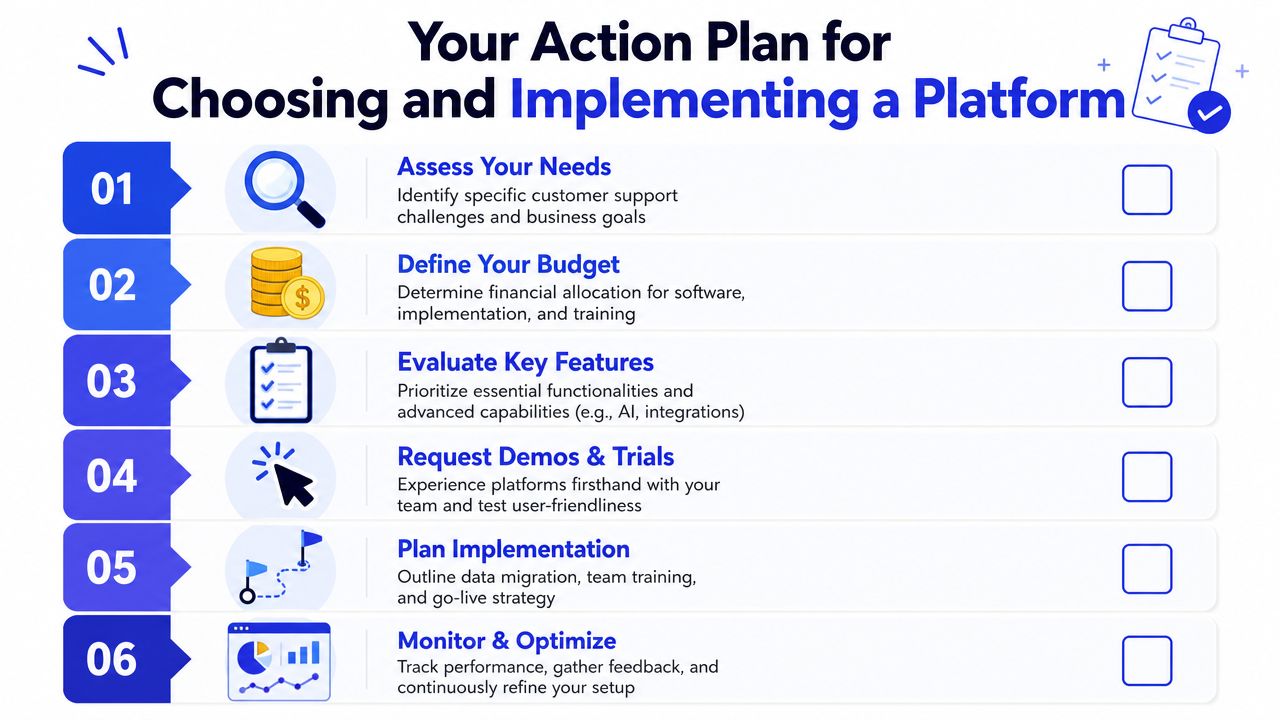 Your Action Plan for Choosing and Implementing a Platform

01

Assess Your Needs
Identify specific customer support challenges and business goals

02

Define Your Budget
Determine financial allocation for software, implementation, and training

03

Evaluate Key Features
Prioritize essential functionalities and advanced capabilities (e.g., AI, integrations)

04

Request Demos & Trials
Experience platforms firsthand with your team and test user-friendliness

05

Plan Implementation
Outline data migration, team training, and go-live strategy

06

Monitor & Optimize
Track performance, gather feedback, and continuously refine your setup